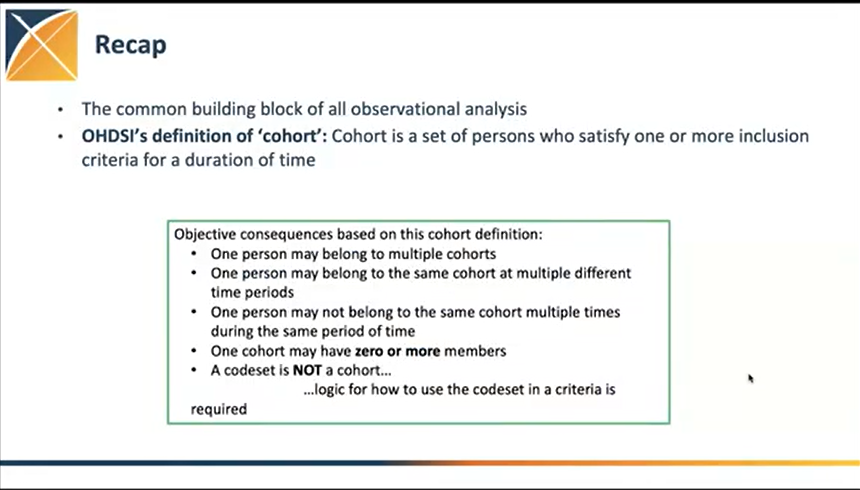 Recap

• The common building block of all observational analysis
• OHDSI's definition of 'cohort': Cohort is a set of persons who satisfy one or more inclusion criteria for a duration of time

Objective consequences based on this cohort definition:
• One person may belong to multiple cohorts
• One person may belong to the same cohort at multiple different time periods
• One person may not belong to the same cohort multiple times during the same period of time
• One cohort may have zero or more members
• A codeset is NOT a cohort…
…logic for how to use the codeset in a criteria is required